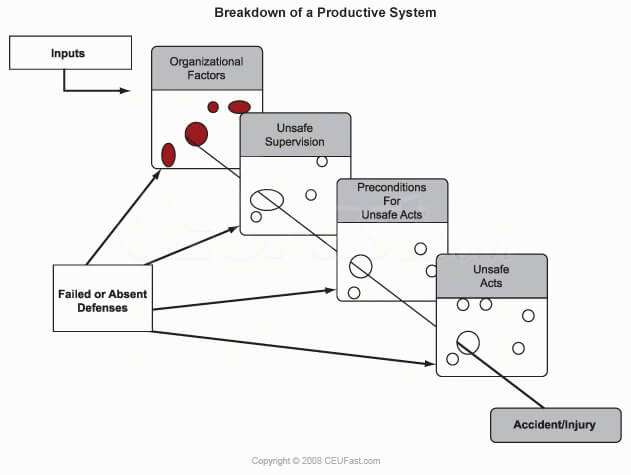 Breakdown of a Productive System

Inputs

Organizational Factors

Unsafe Supervision

Preconditions For Unsafe Acts

Unsafe Acts

Failed or Absent Defenses

Accident/Injury

Copyright © 2008 CEUFast.com